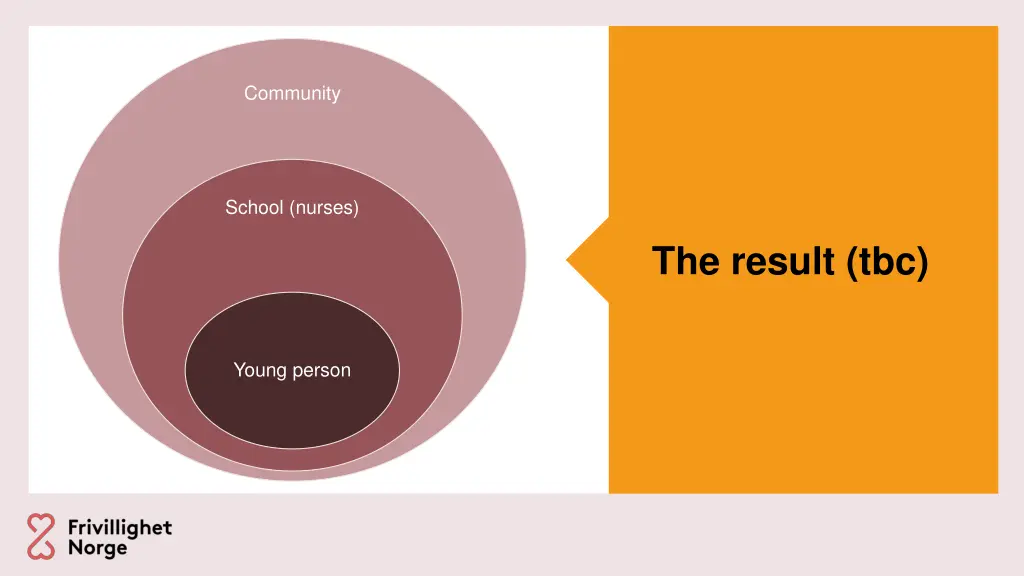 Community

School (nurses)

Young person

The result (tbc)

Frivillighet
Norge